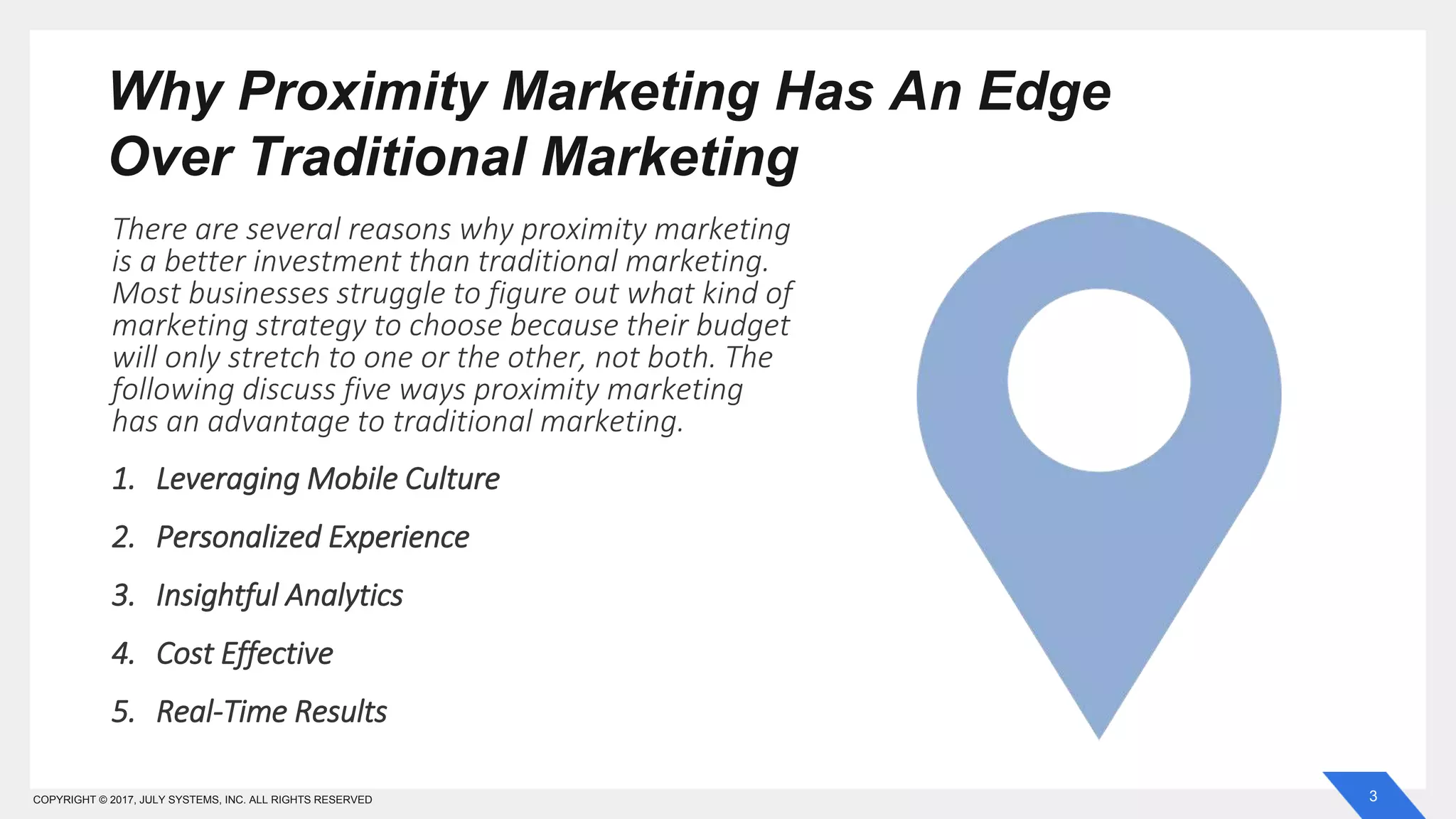 Why Proximity Marketing Has An Edge Over Traditional Marketing

There are several reasons why proximity marketing is a better investment than traditional marketing. Most businesses struggle to figure out what kind of marketing strategy to choose because their budget will only stretch to one or the other, not both. The following discuss five ways proximity marketing has an advantage to traditional marketing.

1. Leveraging Mobile Culture
2. Personalized Experience
3. Insightful Analytics
4. Cost Effective
5. Real-Time Results

COPYRIGHT © 2017, JULY SYSTEMS, INC. ALL RIGHTS RESERVED

3